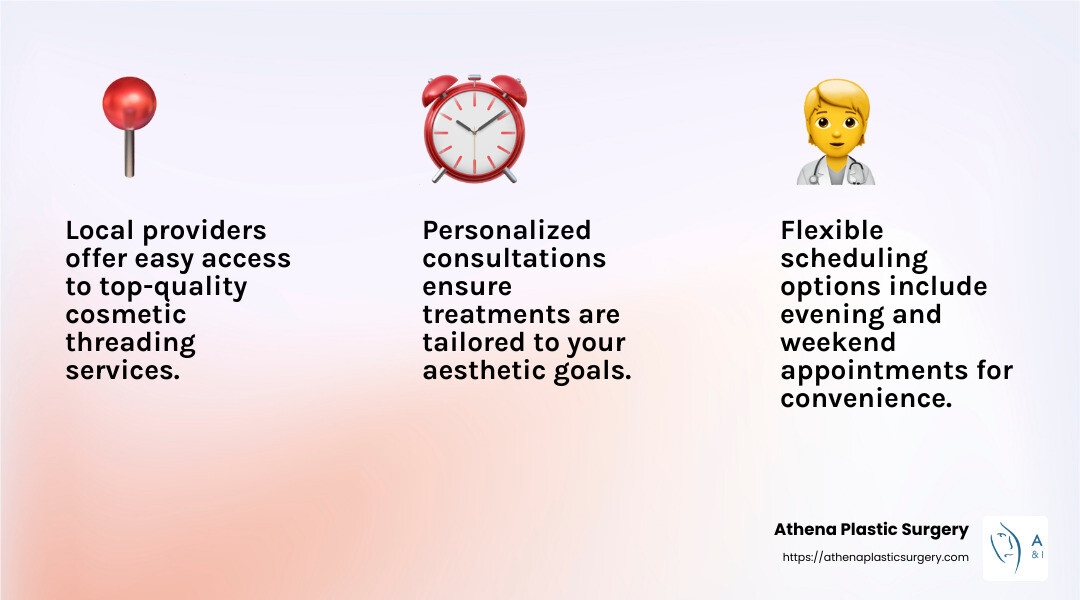 Local providers offer easy access to top-quality cosmetic threading services.

Personalized consultations ensure treatments are tailored to your aesthetic goals.

Flexible scheduling options include evening and weekend appointments for convenience.

Athena Plastic Surgery
https://athenaplasticsurgery.com

A
& I